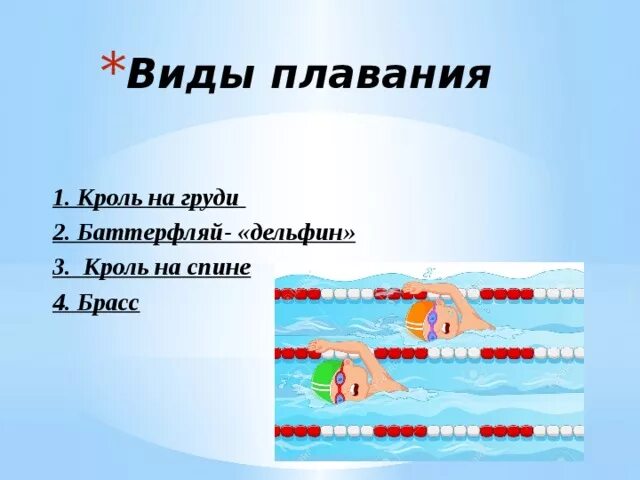 *Виды плавания

1. Кроль на груди

2. Баттерфляй- «дельфин»

3. Кроль на спине

4. Брасс